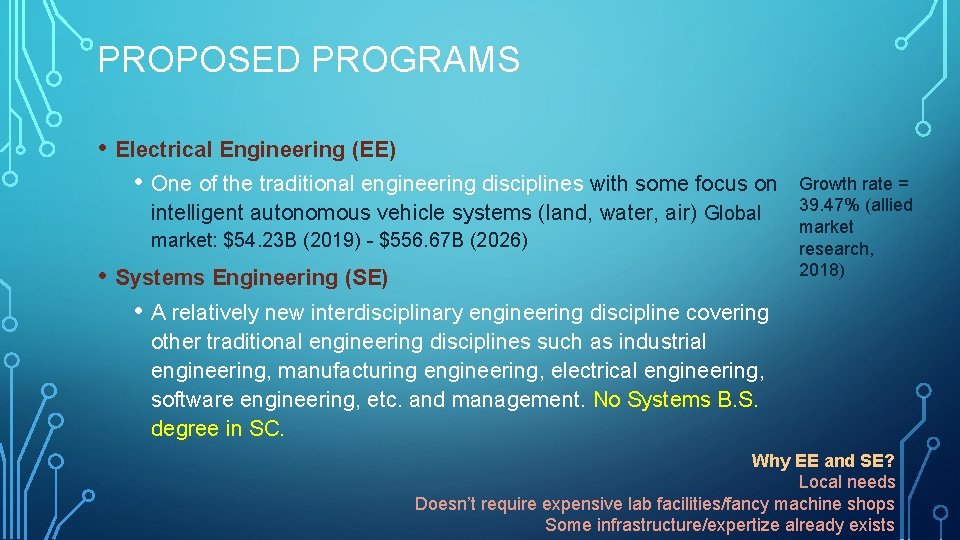 PROPOSED PROGRAMS

• Electrical Engineering (EE)

• One of the traditional engineering disciplines with some focus on intelligent autonomous vehicle systems (land, water, air) Global market: $54.23B (2019) - $556.67B (2026)

Growth rate = 39.47% (allied market research, 2018)

• Systems Engineering (SE)

• A relatively new interdisciplinary engineering discipline covering other traditional engineering disciplines such as industrial engineering, manufacturing engineering, electrical engineering, software engineering, etc. and management. No Systems B.S. degree in SC.

Why EE and SE?
Local needs
Doesn't require expensive lab facilities/fancy machine shops
Some infrastructure/expertize already exists